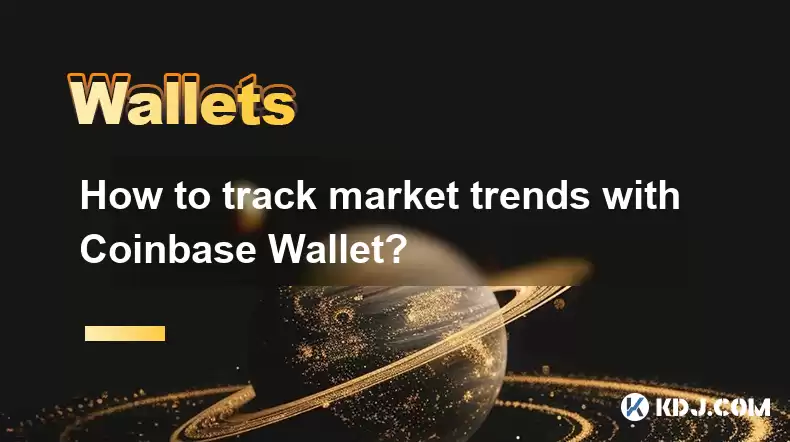 Wallets

How to track market trends with Coinbase Wallet?

KDJ.COM